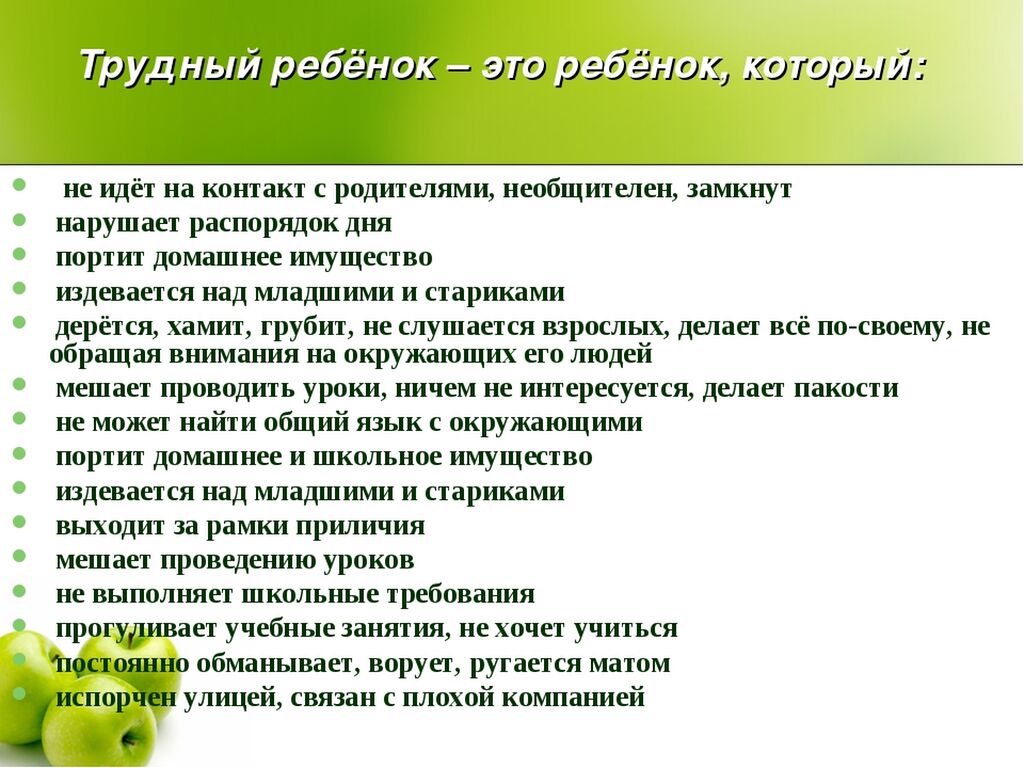 Трудный ребёнок – это ребёнок, который:

- не идёт на контакт с родителями, необщителен, замкнут
- нарушает распорядок дня
- портит домашнее имущество
- издевается над младшими и стариками
- дерётся, хамит, грубит, не слушается взрослых, делает всё по-своему, не обращая внимания на окружающих его людей
- мешает проводить уроки, ничем не интересуется, делает пакости
- не может найти общий язык с окружающими
- портит домашнее и школьное имущество
- издевается над младшими и стариками
- выходит за рамки приличия
- мешает проведению уроков
- не выполняет школьные требования
- прогуливает учебные занятия, не хочет учиться
- постоянно обманывает, ворует, ругается матом
- испорчен улицей, связан с плохой компанией